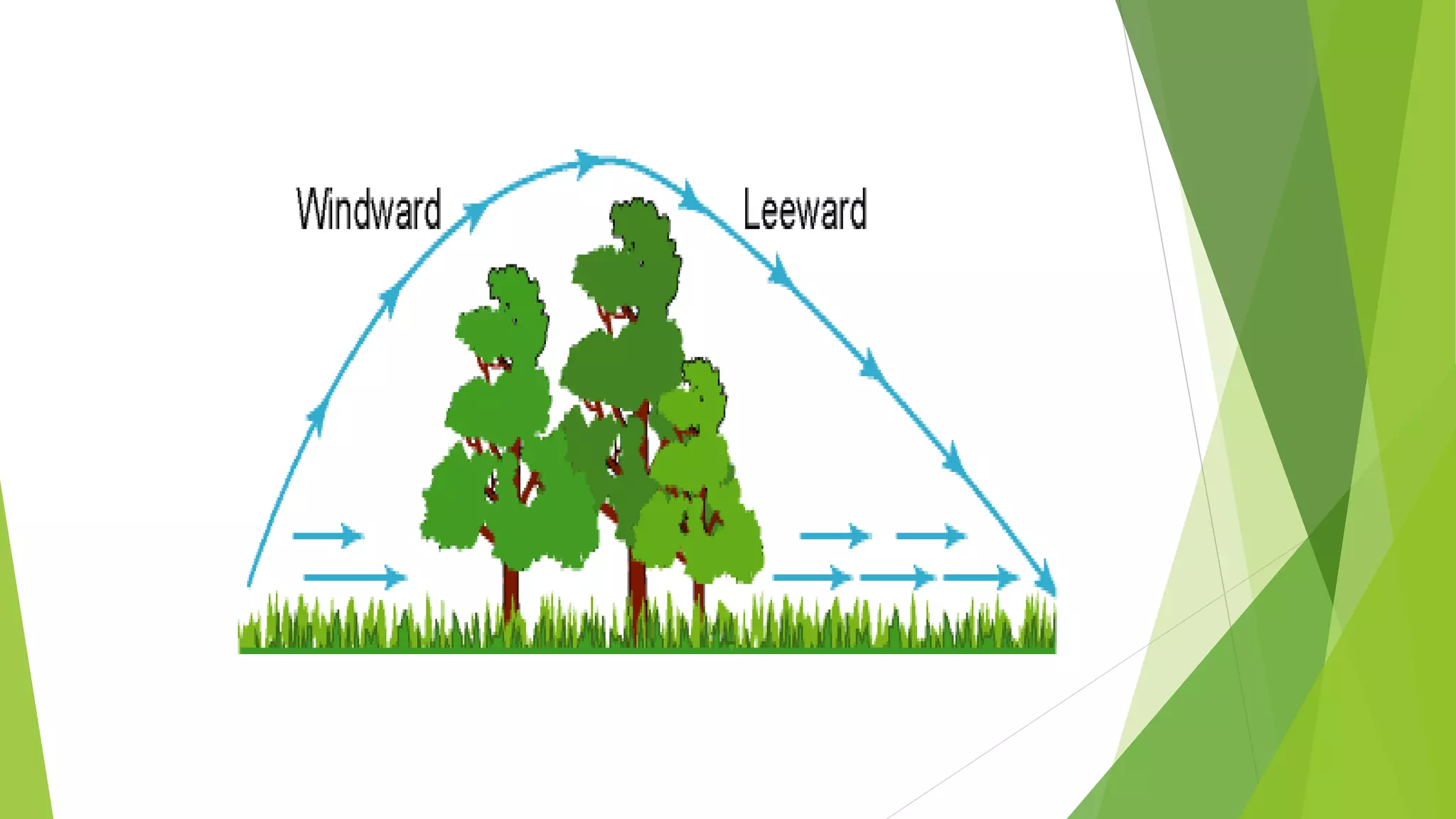 Windward
Leeward